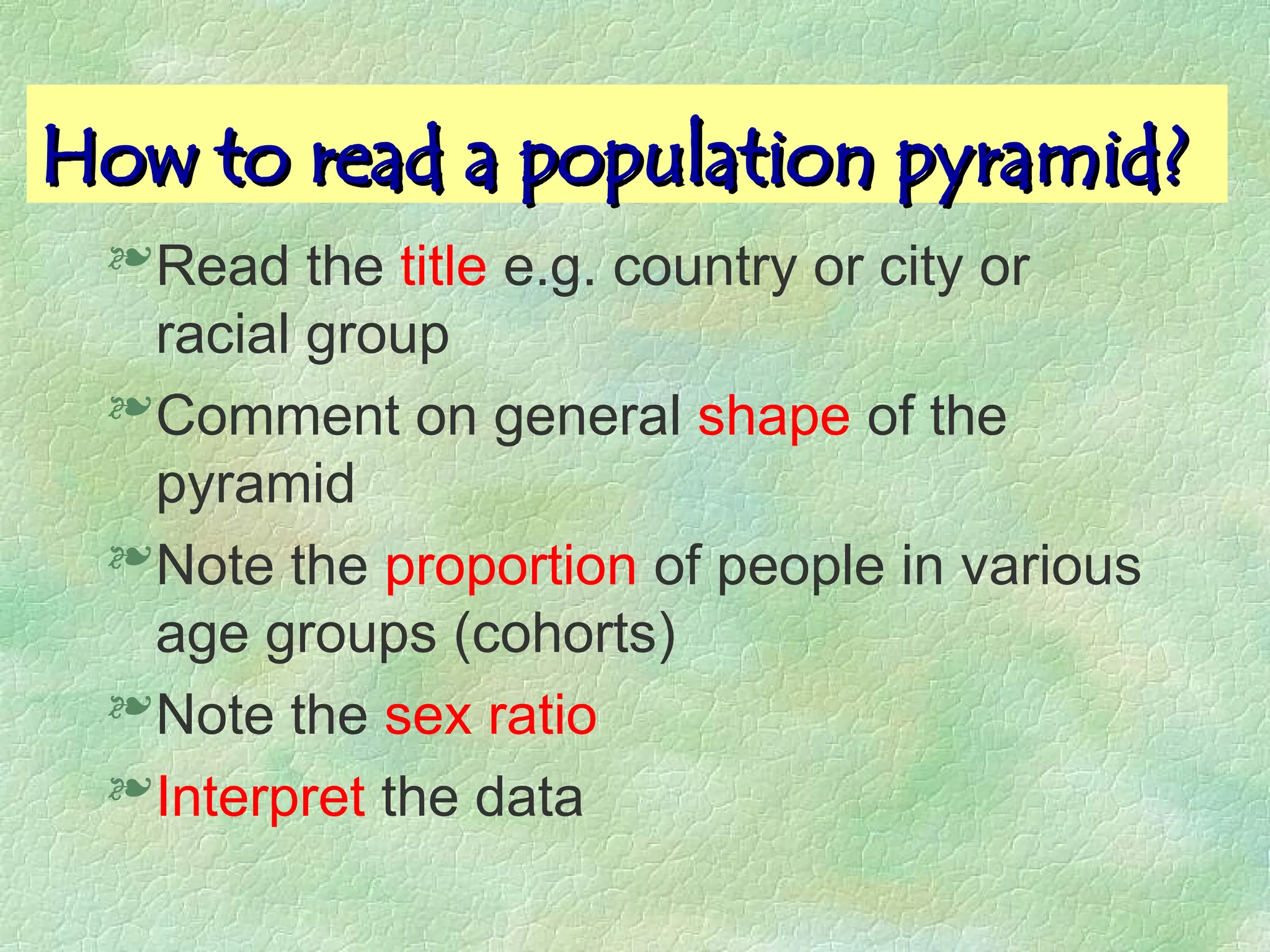 How to read a population pyramid?

❧ Read the title e.g. country or city or racial group

❧ Comment on general shape of the pyramid

❧ Note the proportion of people in various age groups (cohorts)

❧ Note the sex ratio

❧ Interpret the data